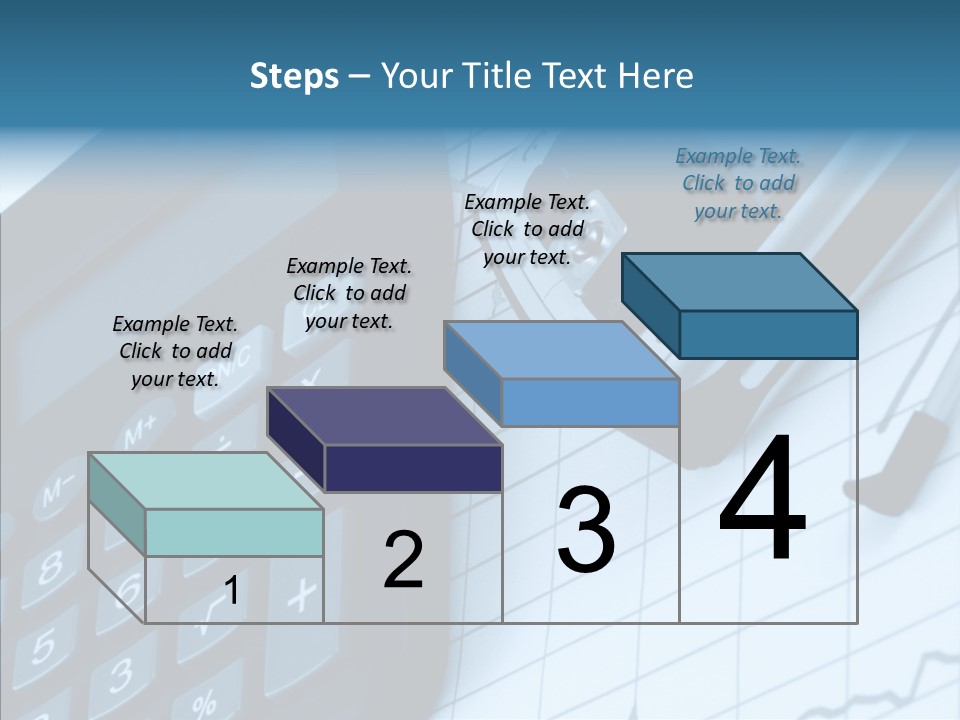 Steps – Your Title Text Here

Example Text. Click to add your text.

Example Text. Click to add your text.

Example Text. Click to add your text.

Example Text. Click to add your text.

1

2

3

4